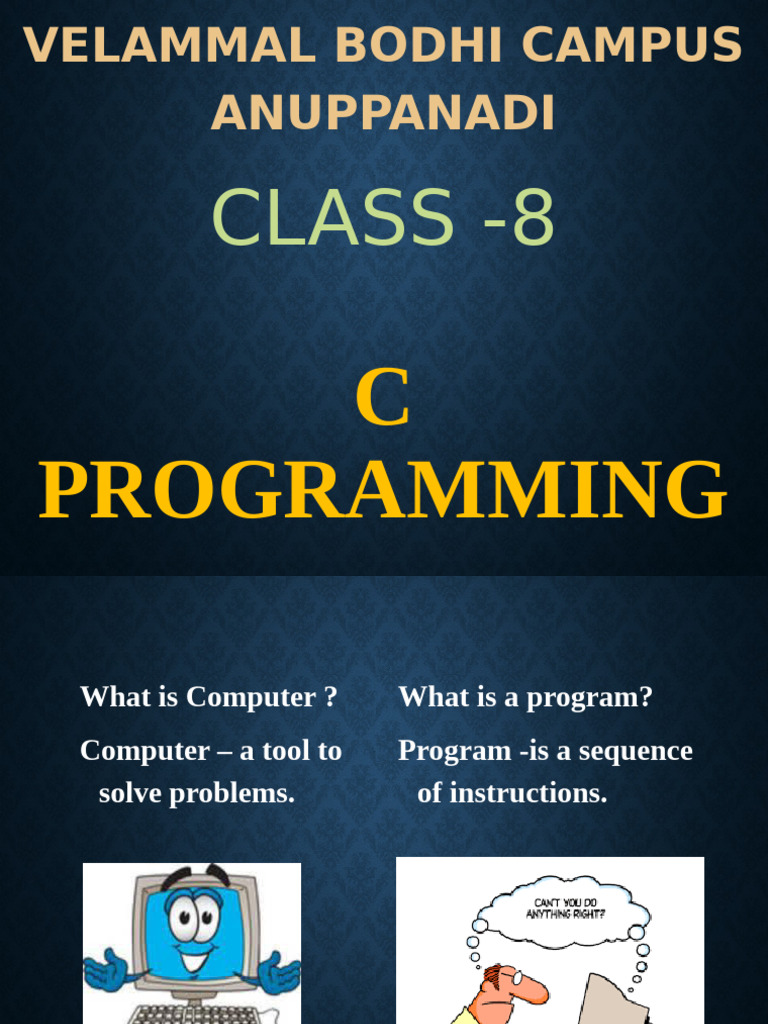 VELAMMAL BODHI CAMPUS ANUPPANADI

CLASS -8

C PROGRAMMING

What is Computer ?

Computer – a tool to solve problems.

What is a program?

Program -is a sequence of instructions.

CAN'T YOU DO ANYTHING RIGHT?